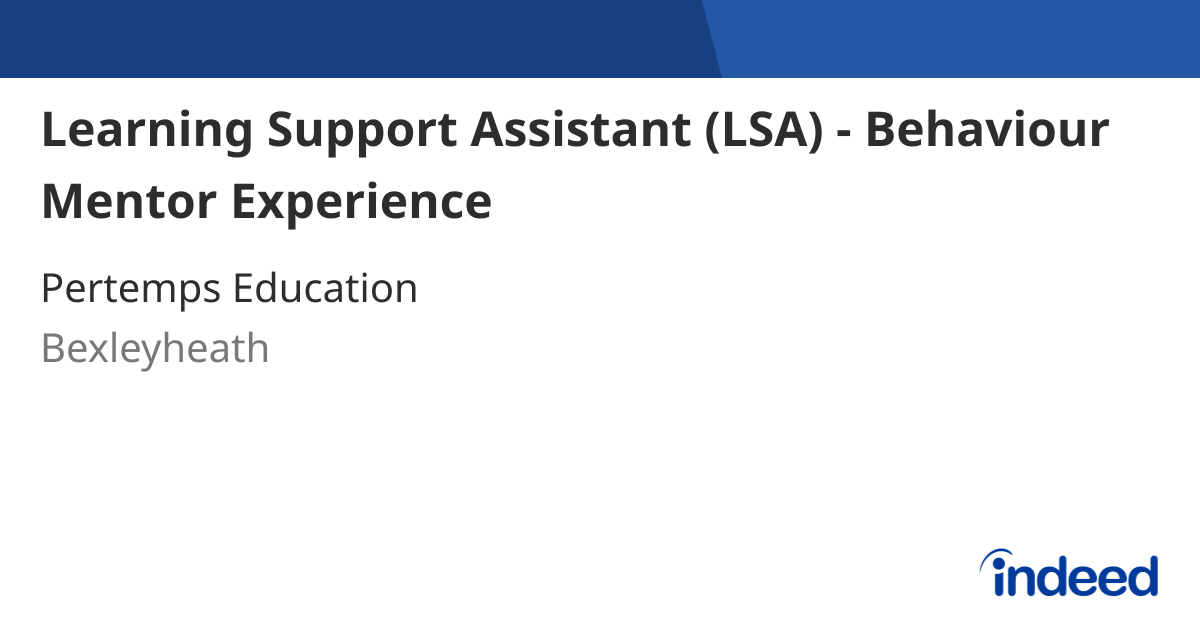 Learning Support Assistant (LSA) - Behaviour Mentor Experience

Pertemps Education

Bexleyheath

indeed